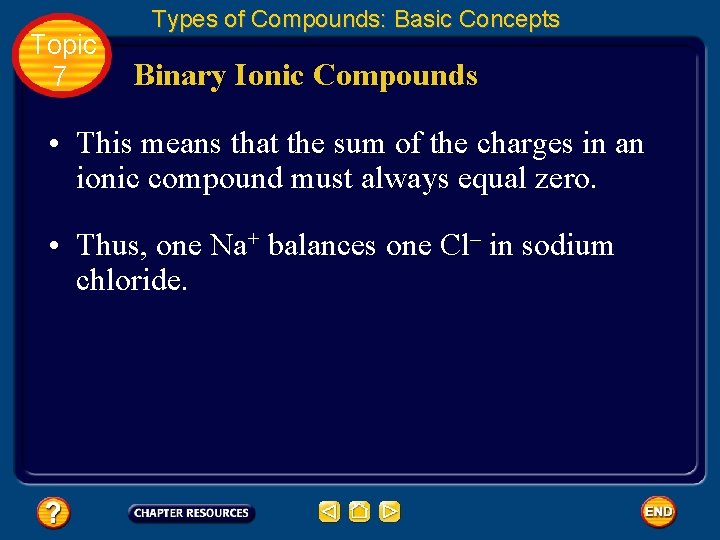 Types of Compounds: Basic Concepts

Topic 7

Binary Ionic Compounds

• This means that the sum of the charges in an ionic compound must always equal zero.

• Thus, one $Na^+$ balances one $Cl^-$ in sodium chloride.

?

CHAPTER RESOURCES

END